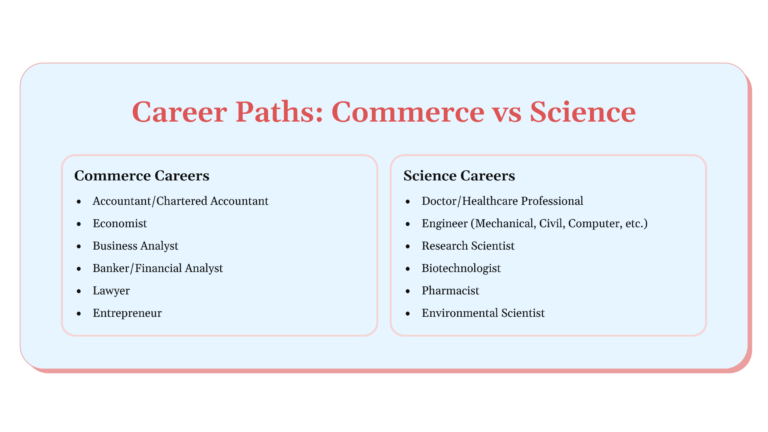 Career Paths: Commerce vs Science

Commerce Careers

- Accountant/Chartered Accountant
- Economist
- Business Analyst
- Banker/Financial Analyst
- Lawyer
- Entrepreneur

Science Careers

- Doctor/Healthcare Professional
- Engineer (Mechanical, Civil, Computer, etc.)
- Research Scientist
- Biotechnologist
- Pharmacist
- Environmental Scientist